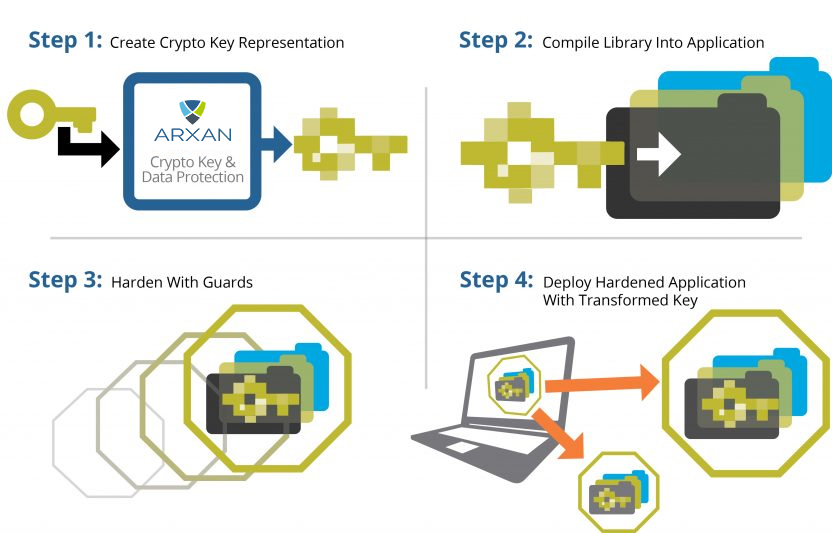 Step 1: Create Crypto Key Representation

ARXAN

Crypto Key & Data Protection

Step 2: Compile Library Into Application

Step 3: Harden With Guards

Step 4: Deploy Hardened Application With Transformed Key